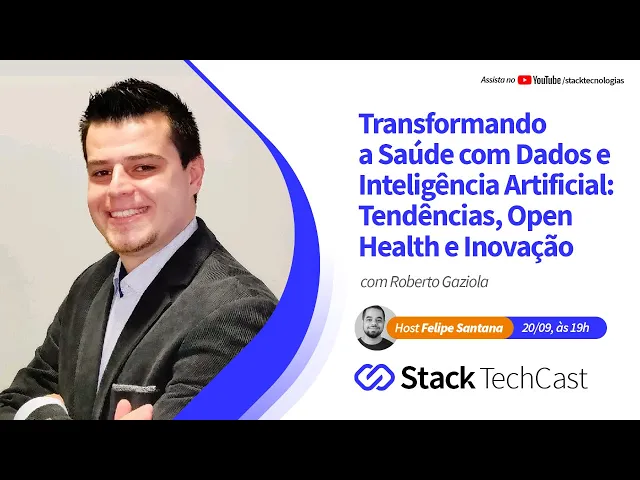 Assista no YouTube /stacktecnologias

Transformando a Saúde com Dados e Inteligência Artificial: Tendências, Open Health e Inovação

com Roberto Gaziola

Host Felipe Santana 20/09, às 19h

Stack TechCast